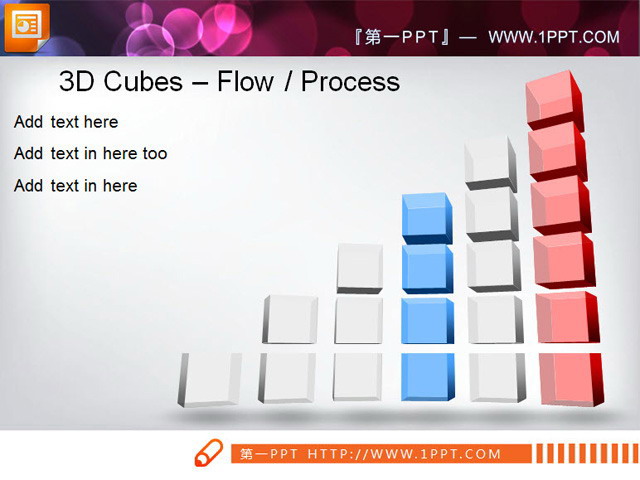 『第一PPT』— WWW.1PPT.COM

3D Cubes – Flow / Process

Add text here

Add text in here too

Add text in here

第一PPT HTTP://WWW.1PPT.COM